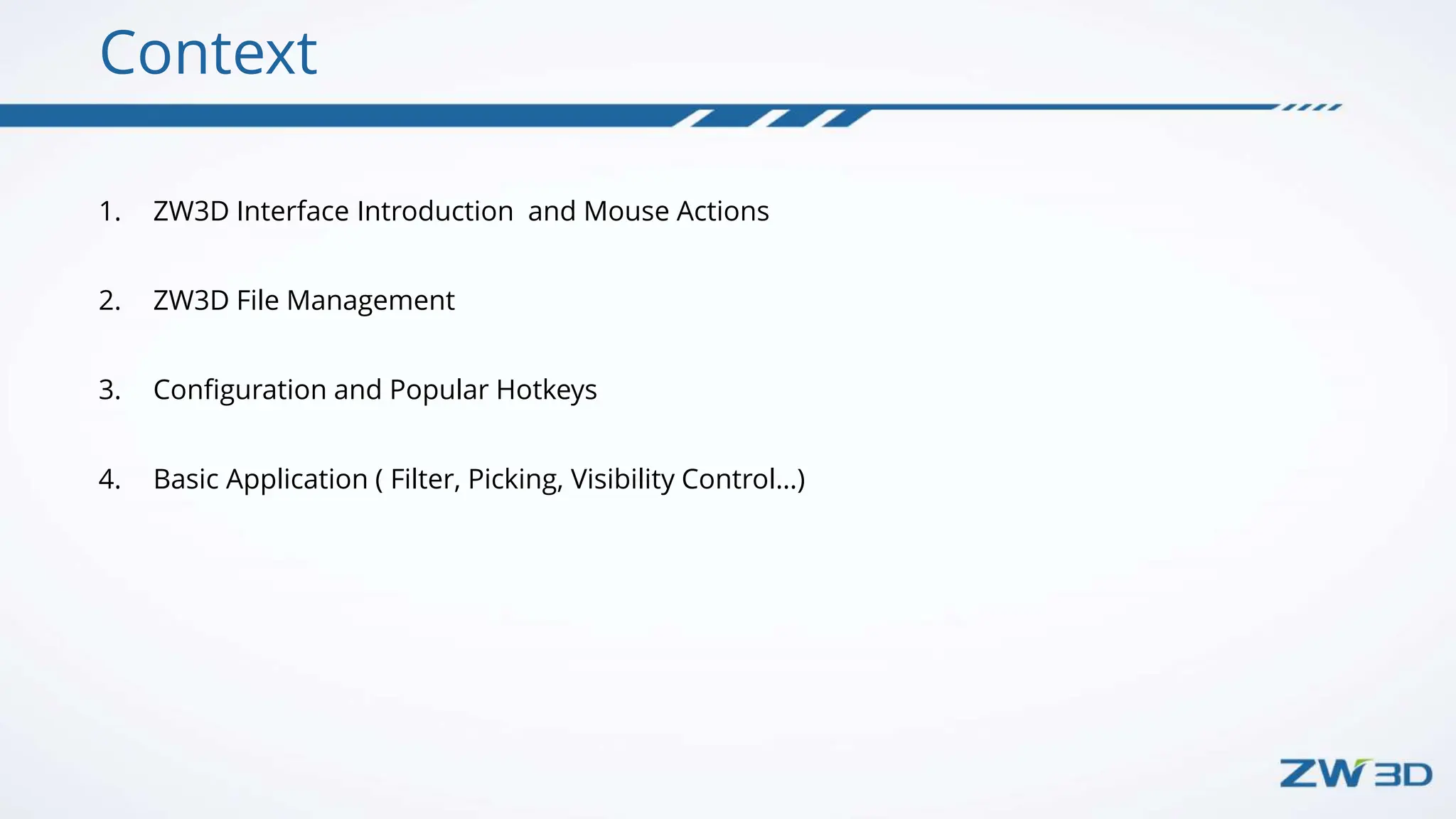 Context

1. ZW3D Interface Introduction and Mouse Actions

2. ZW3D File Management

3. Configuration and Popular Hotkeys

4. Basic Application ( Filter, Picking, Visibility Control…)

ZW3D